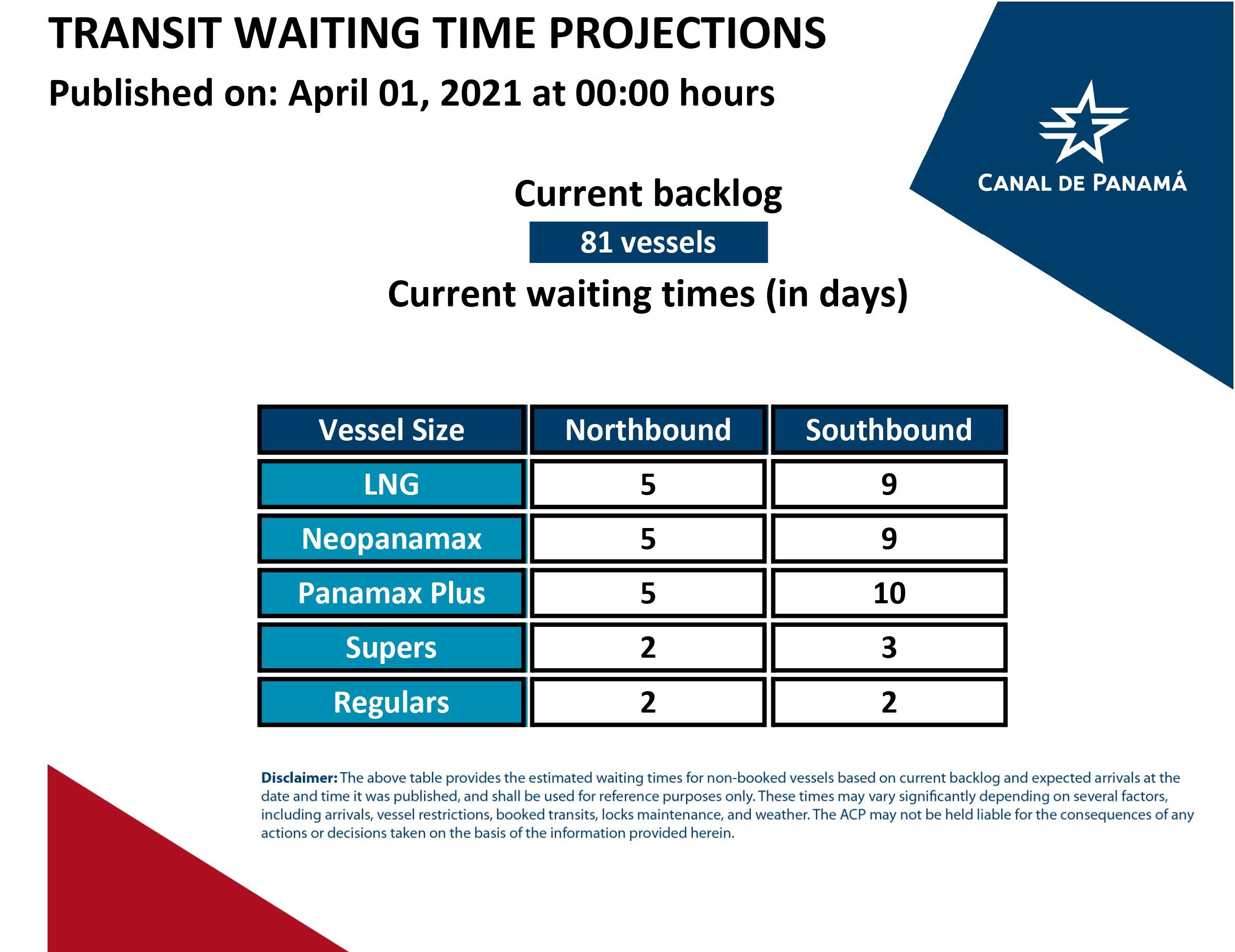 TRANSIT WAITING TIME PROJECTIONS

Published on: April 01, 2021 at 00:00 hours

CANAL DE PANAMÁ

Current backlog

81 vessels

Current waiting times (in days)

| Vessel Size | Northbound | Southbound |
|---|---|---|
| LNG | 5 | 9 |
| Neopanamax | 5 | 9 |
| Panamax Plus | 5 | 10 |
| Supers | 2 | 3 |
| Regulars | 2 | 2 |

Disclaimer: The above table provides the estimated waiting times for non-booked vessels based on current backlog and expected arrivals at the date and time it was published, and shall be used for reference purposes only. These times may vary significantly depending on several factors, including arrivals, vessel restrictions, booked transits, locks maintenance, and weather. The ACP may not be held liable for the consequences of any actions or decisions taken on the basis of the information provided herein.